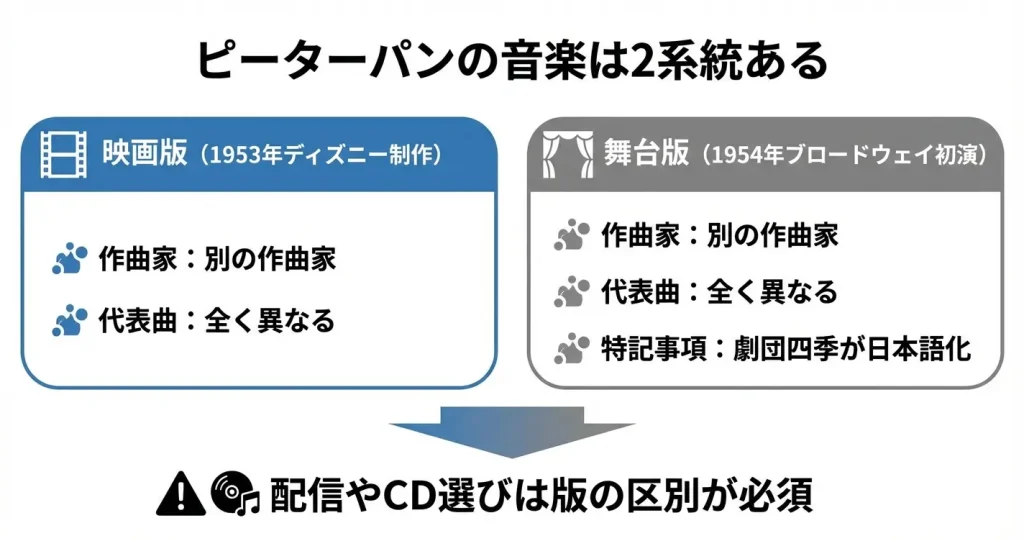 ピーターパンの音楽は2系統ある

映画版（1953年ディズニー制作）

作曲家：別の作曲家

代表曲：全く異なる

舞台版（1954年ブロードウェイ初演）

作曲家：別の作曲家

代表曲：全く異なる

特記事項：劇団四季が日本語化

配信やCD選びは版の区別が必須